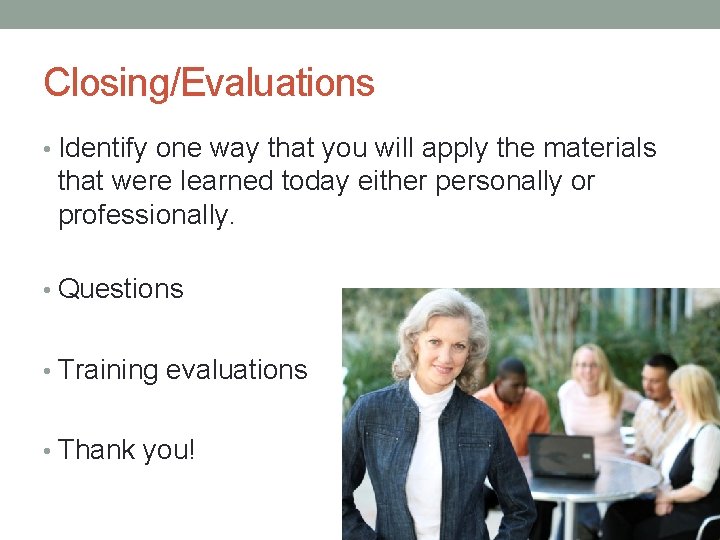 Closing/Evaluations

• Identify one way that you will apply the materials that were learned today either personally or professionally.

• Questions

• Training evaluations

• Thank you!